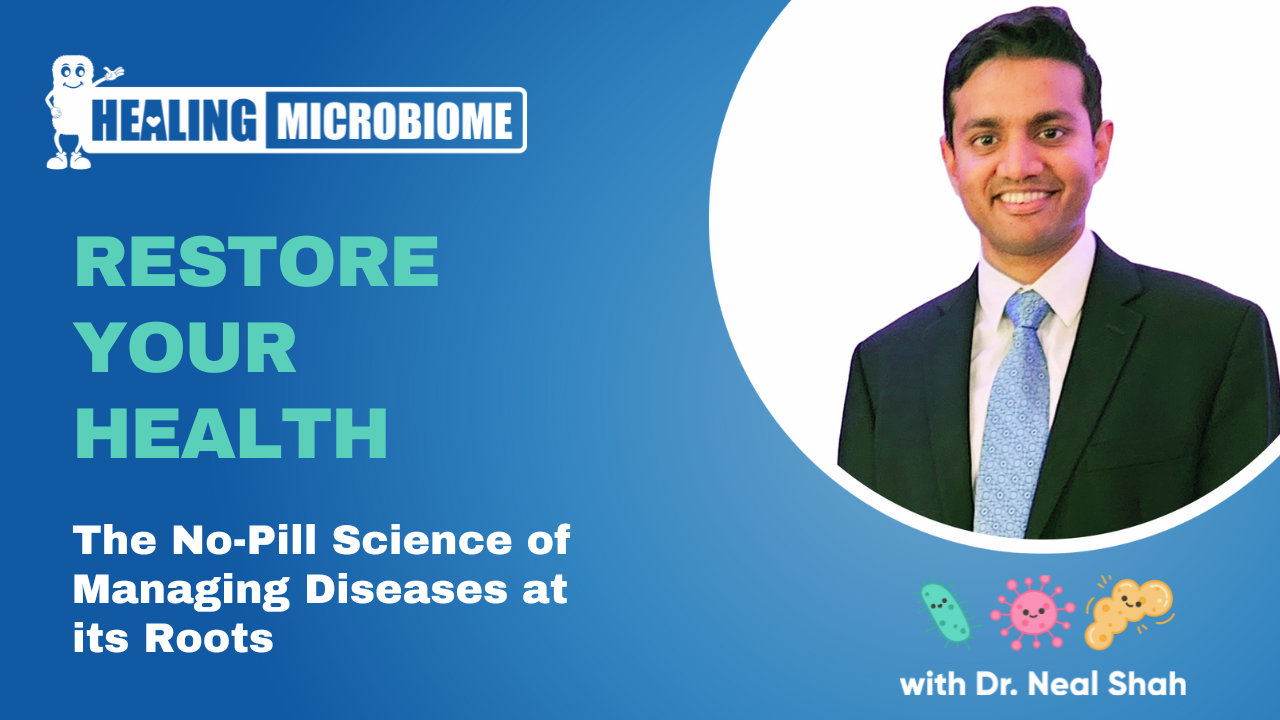 HEALING MICROBIOME

RESTORE YOUR HEALTH

The No-Pill Science of Managing Diseases at its Roots

with Dr. Neal Shah